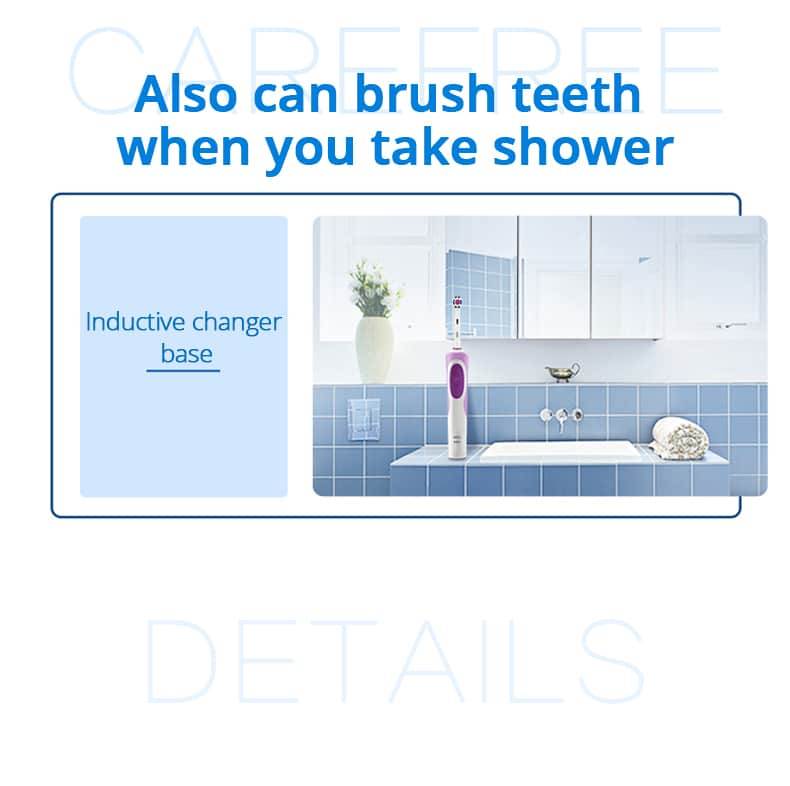 CAREFREE

Also can brush teeth when you take shower

Inductive changer base

DETAILS